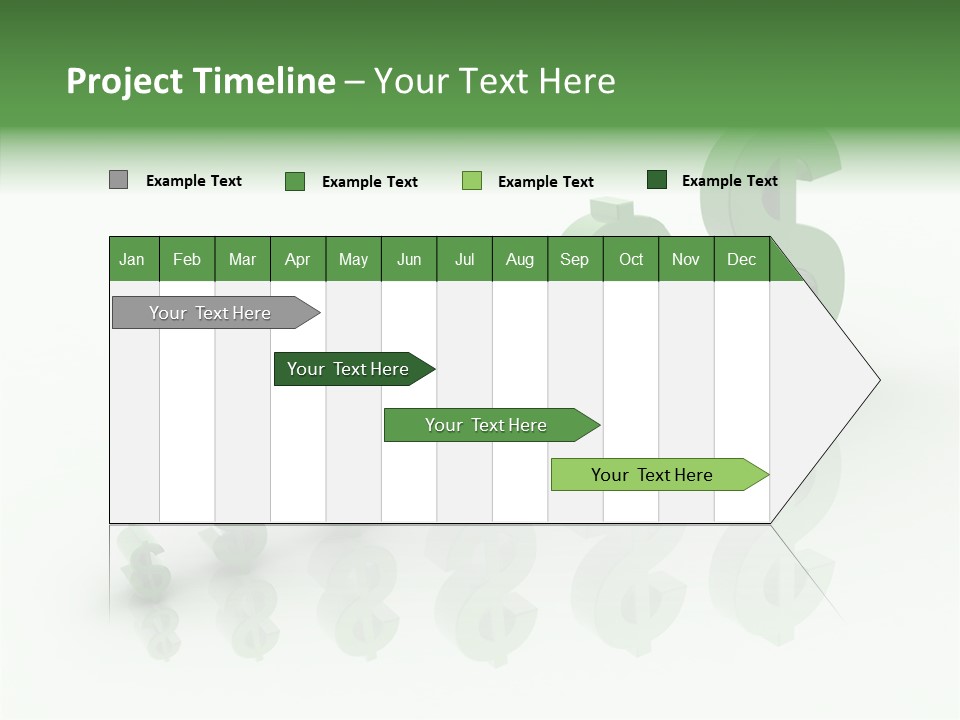 Project Timeline – Your Text Here

Example Text
Example Text
Example Text
Example Text

| Jan | Feb | Mar | Apr | May | Jun | Jul | Aug | Sep | Oct | Nov | Dec |
|---|---|---|---|---|---|---|---|---|---|---|---|

Your Text Here

Your Text Here

Your Text Here

Your Text Here